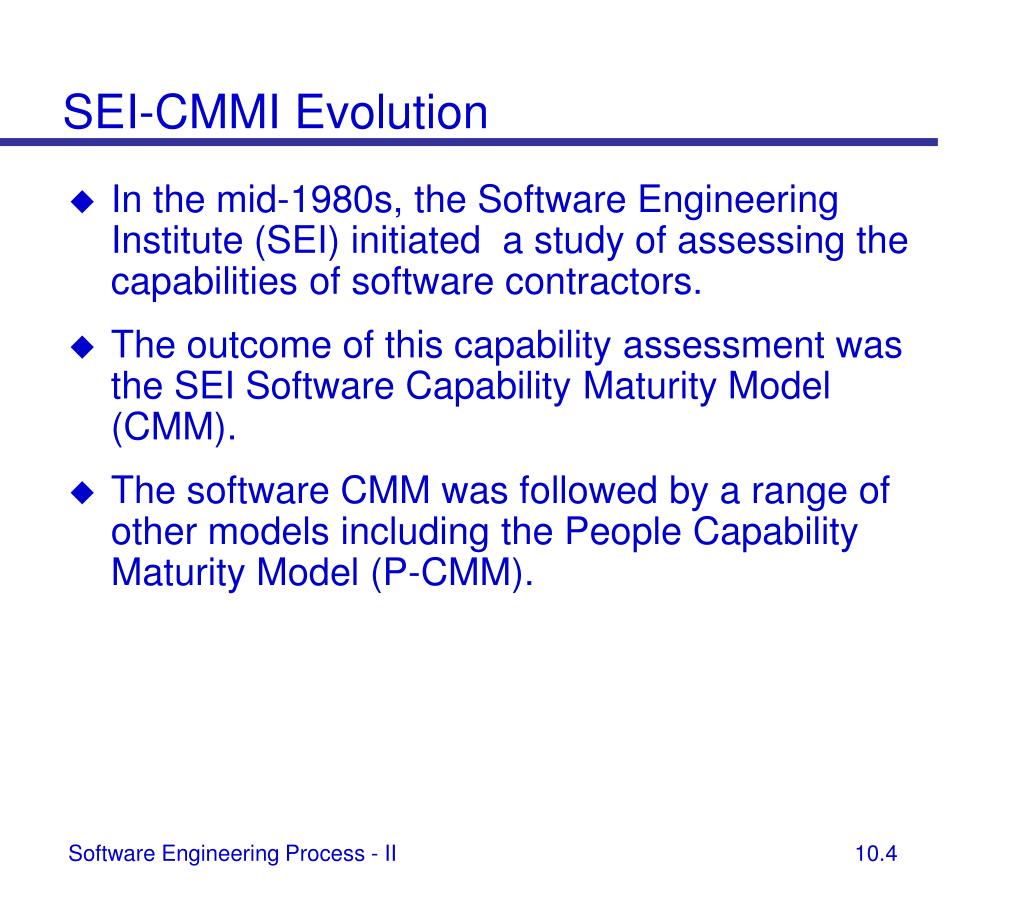 SEI-CMMI Evolution

◆ In the mid-1980s, the Software Engineering Institute (SEI) initiated a study of assessing the capabilities of software contractors.

◆ The outcome of this capability assessment was the SEI Software Capability Maturity Model (CMM).

◆ The software CMM was followed by a range of other models including the People Capability Maturity Model (P-CMM).

Software Engineering Process - II

10.4